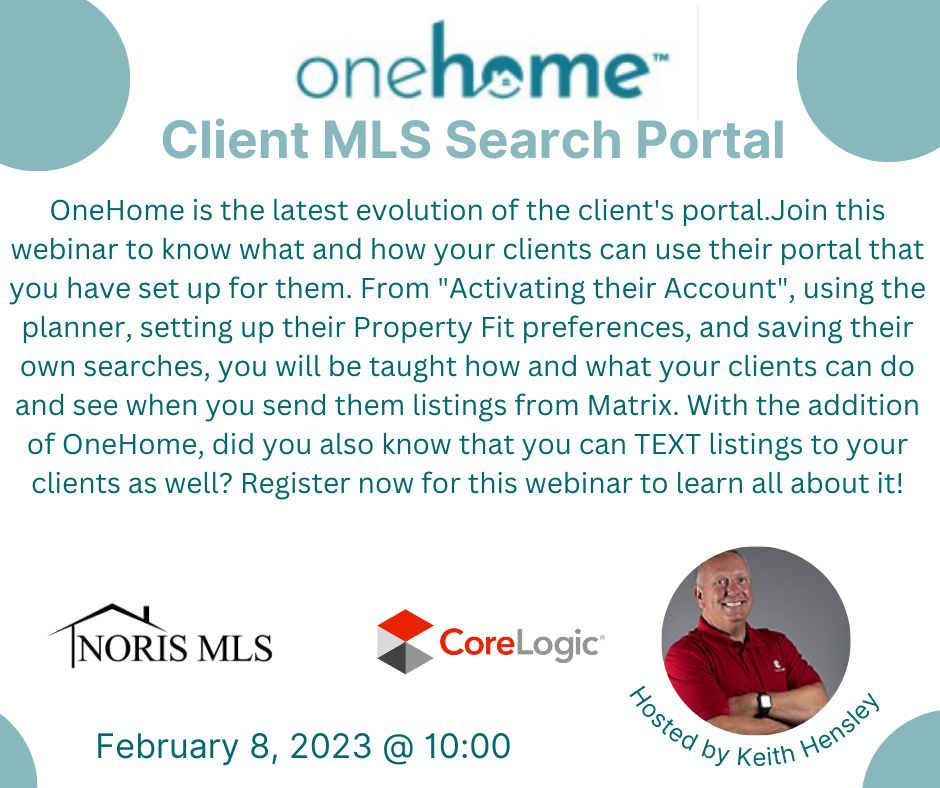 onehome™

Client MLS Search Portal

OneHome is the latest evolution of the client's portal.Join this webinar to know what and how your clients can use their portal that you have set up for them. From "Activating their Account", using the planner, setting up their Property Fit preferences, and saving their own searches, you will be taught how and what your clients can do and see when you send them listings from Matrix. With the addition of OneHome, did you also know that you can TEXT listings to your clients as well? Register now for this webinar to learn all about it!

NORIS MLS

CoreLogic®

Hosted by Keith Hensley

February 8, 2023 @ 10:00